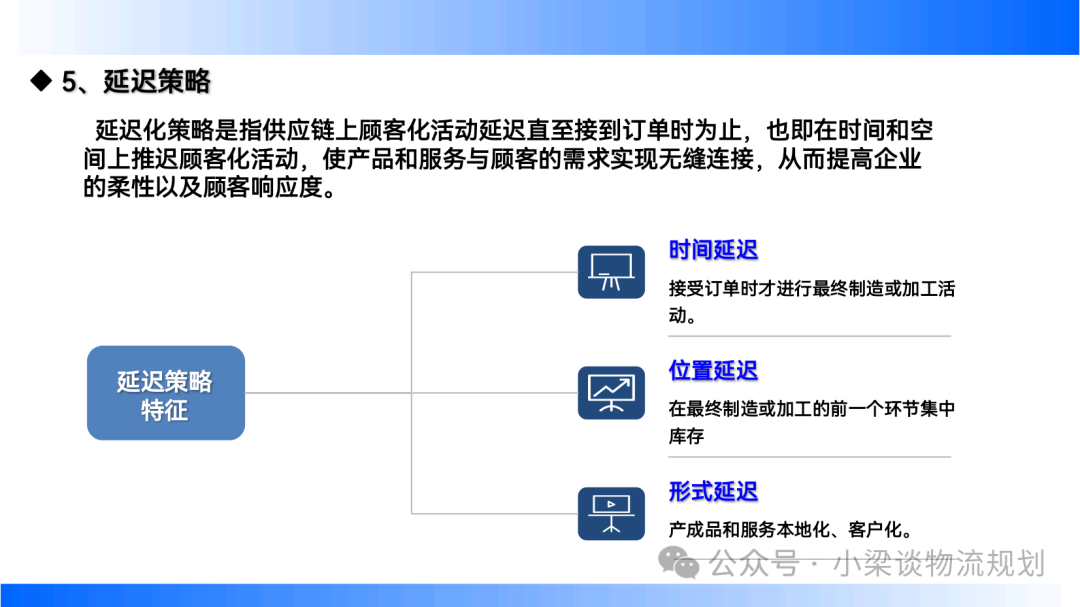 ◆ 5、延迟策略

延迟化策略是指供应链上顾客化活动延迟直至接到订单时为止，也即在时间和空间上推迟顾客化活动，使产品和服务与顾客的需求实现无缝连接，从而提高企业的柔性以及顾客响应度。

延迟策略特征

时间延迟

接受订单时才进行最终制造或加工活动。

位置延迟

在最终制造或加工的前一个环节集中库存

形式延迟

产成品和服务本地化、客户化。

公众号 · 小梁谈物流规划